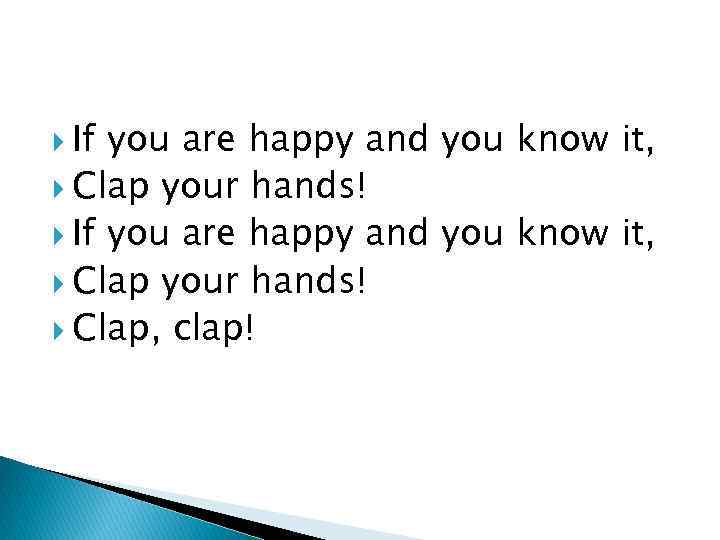 If you are happy and you know it,
Clap your hands!
If you are happy and you know it,
Clap your hands!
Clap, clap!